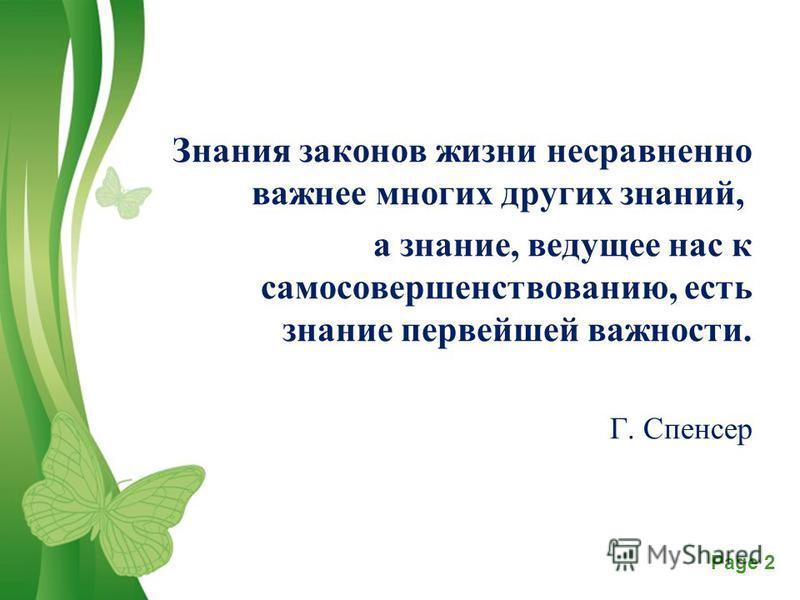 Знания законов жизни несравненно важнее многих других знаний,

а знание, ведущее нас к самосовершенствованию, есть знание первейшей важности.

Г. Спенсер

MyShared

Page 2